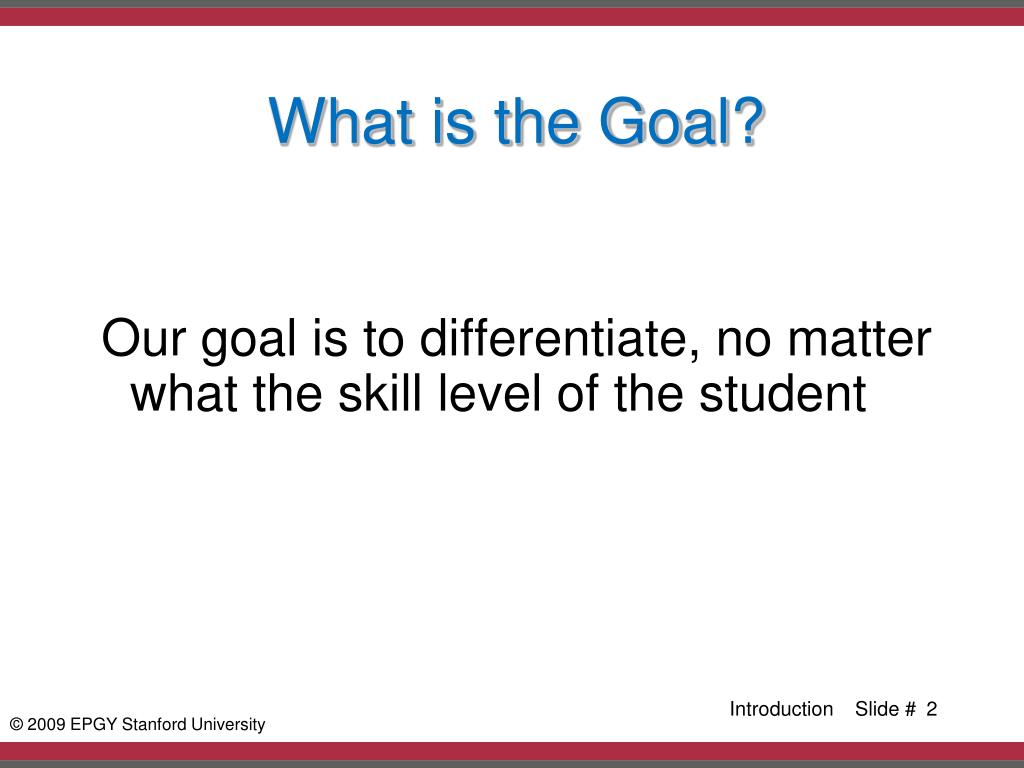 What is the Goal?

Our goal is to differentiate, no matter what the skill level of the student

Introduction Slide # 2

© 2009 EPGY Stanford University